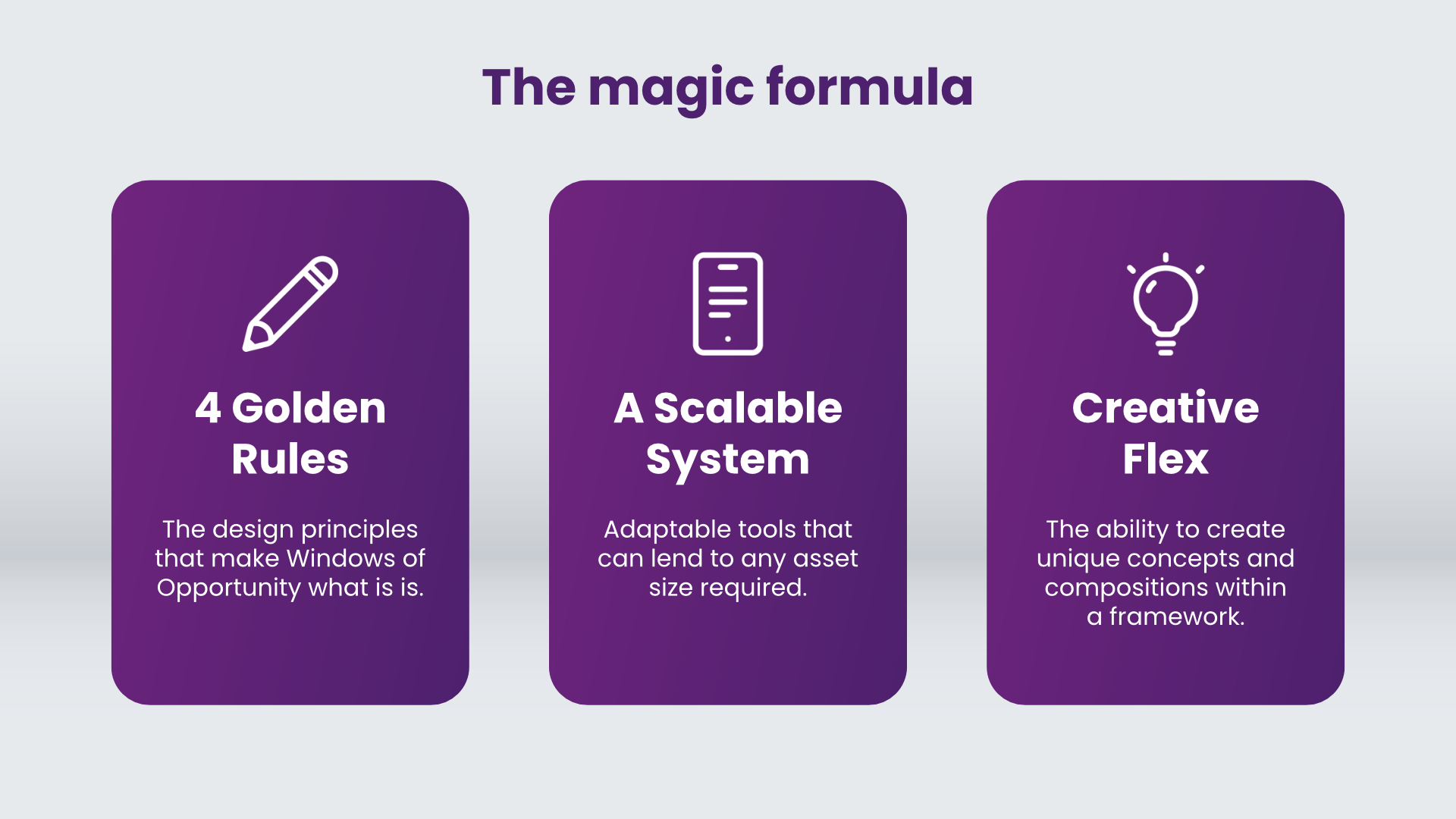 The magic formula

4 Golden Rules

The design principles that make Windows of Opportunity what is is.

A Scalable System

Adaptable tools that can lend to any asset size required.

Creative Flex

The ability to create unique concepts and compositions within a framework.